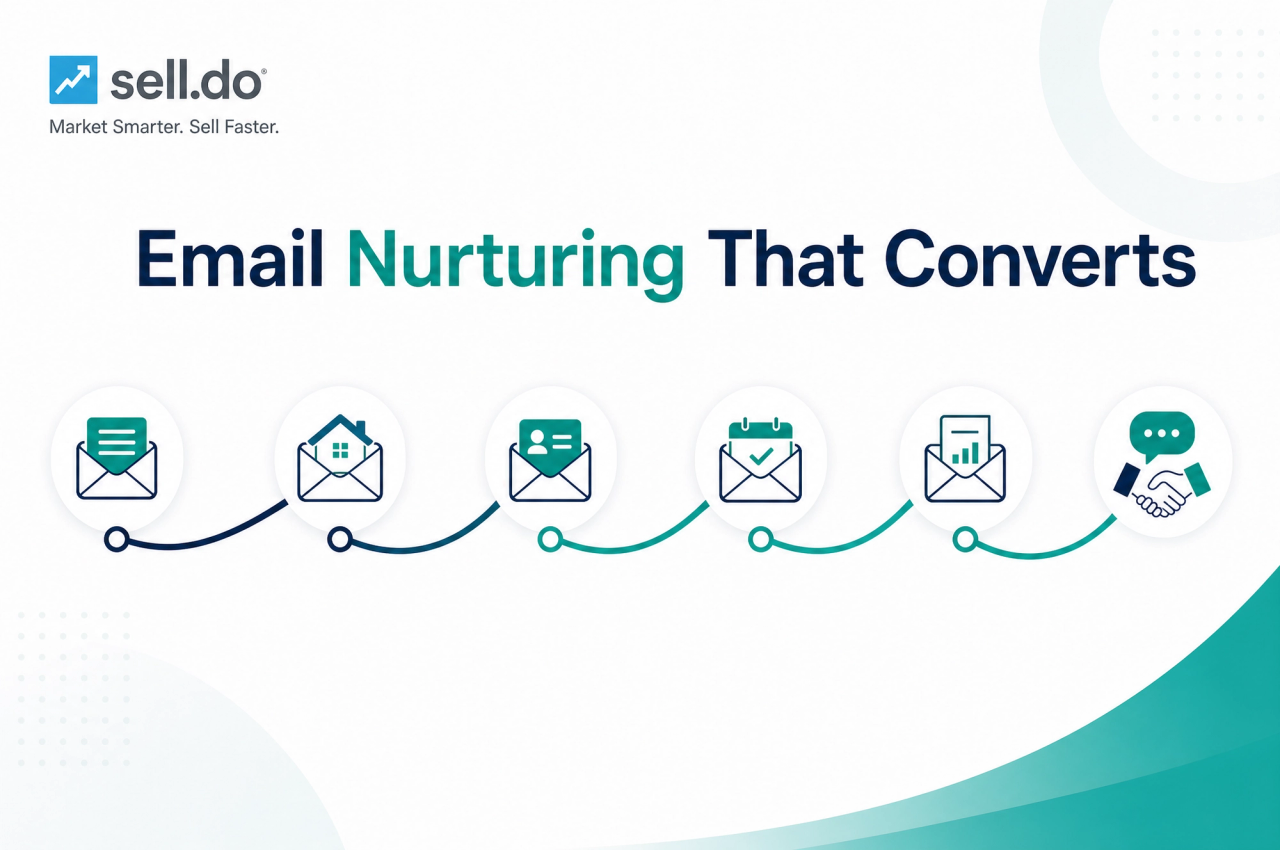 sell.do®
Market Smarter. Sell Faster.

Email Nurturing That Converts